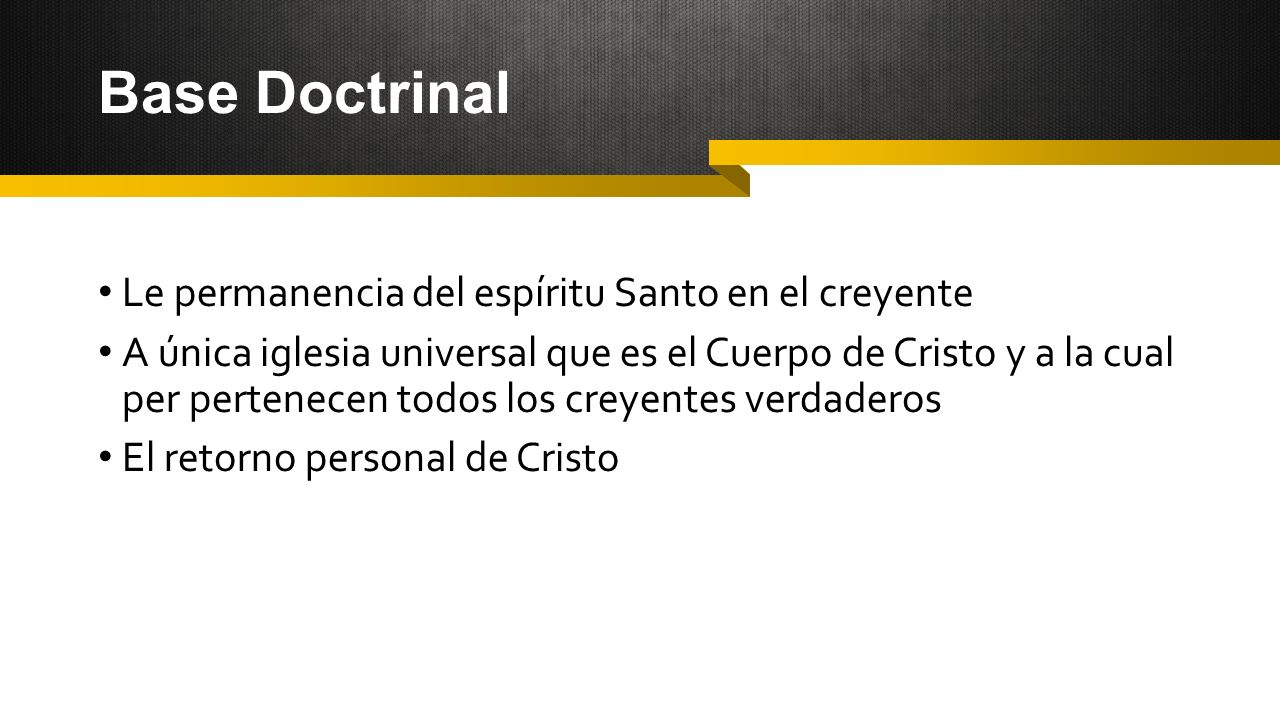 Base Doctrinal

• Le permanencia del espíritu Santo en el creyente
• A única iglesia universal que es el Cuerpo de Cristo y a la cual per pertenecen todos los creyentes verdaderos
• El retorno personal de Cristo